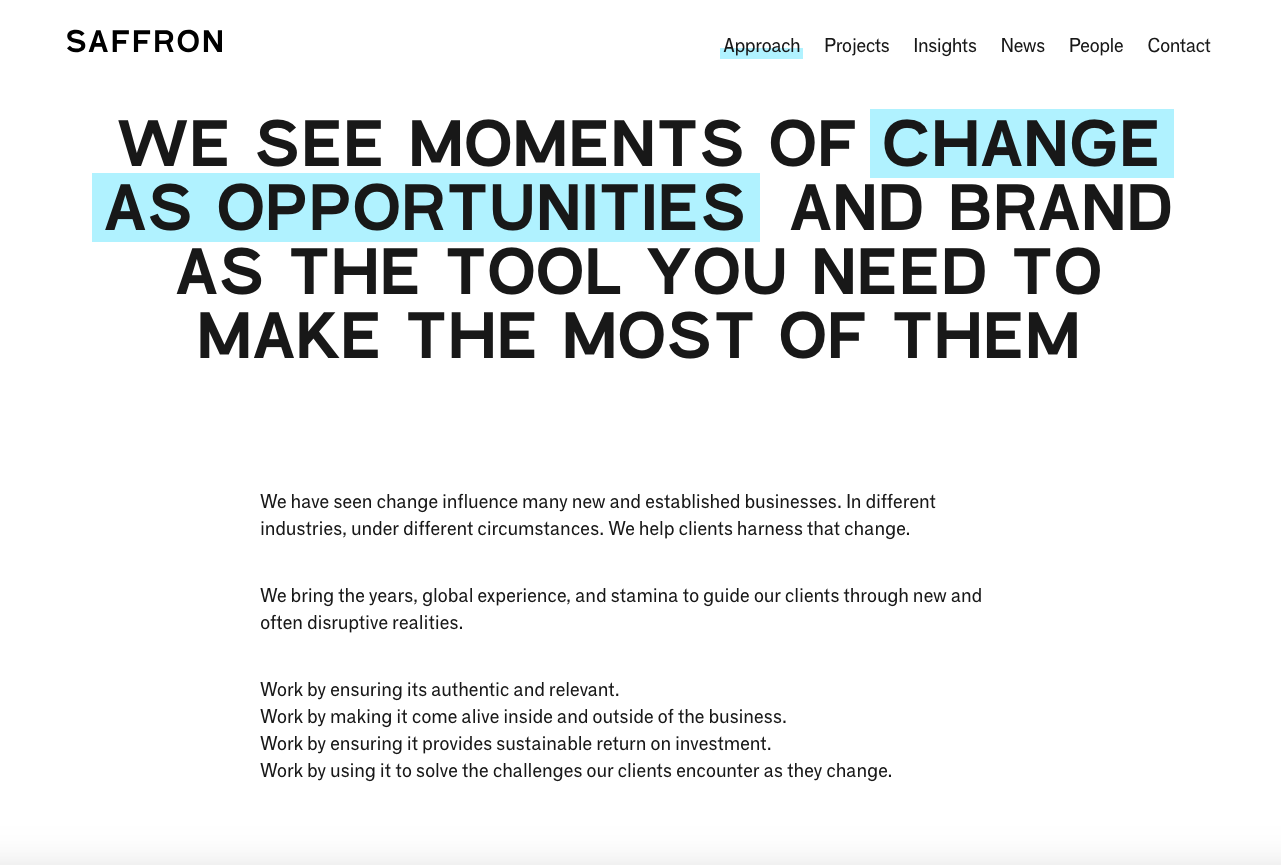 SAFFRON

Approach Projects Insights News People Contact

WE SEE MOMENTS OF CHANGE AS OPPORTUNITIES AND BRAND AS THE TOOL YOU NEED TO MAKE THE MOST OF THEM

We have seen change influence many new and established businesses. In different industries, under different circumstances. We help clients harness that change.

We bring the years, global experience, and stamina to guide our clients through new and often disruptive realities.

Work by ensuring its authentic and relevant.
Work by making it come alive inside and outside of the business.
Work by ensuring it provides sustainable return on investment.
Work by using it to solve the challenges our clients encounter as they change.